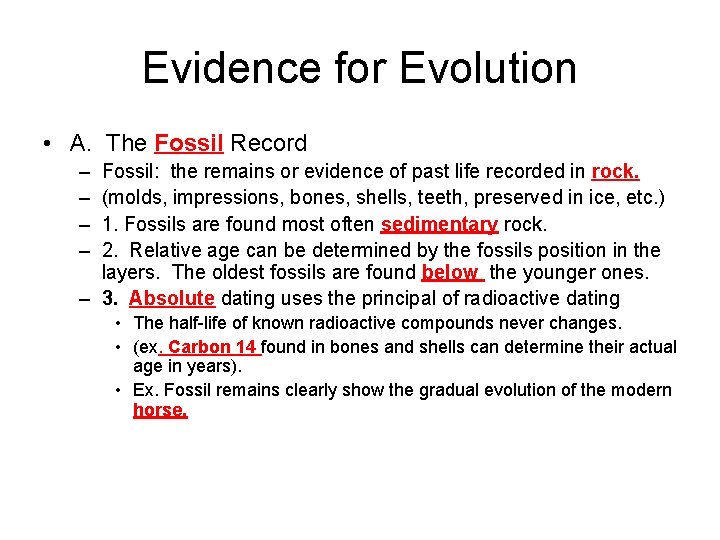 Evidence for Evolution

• A. The Fossil Record
– Fossil: the remains or evidence of past life recorded in rock.
– (molds, impressions, bones, shells, teeth, preserved in ice, etc.)
– 1. Fossils are found most often sedimentary rock.
– 2. Relative age can be determined by the fossils position in the layers. The oldest fossils are found below the younger ones.
– 3. Absolute dating uses the principal of radioactive dating
• The half-life of known radioactive compounds never changes.
• (ex. Carbon 14 found in bones and shells can determine their actual age in years).
• Ex. Fossil remains clearly show the gradual evolution of the modern horse.